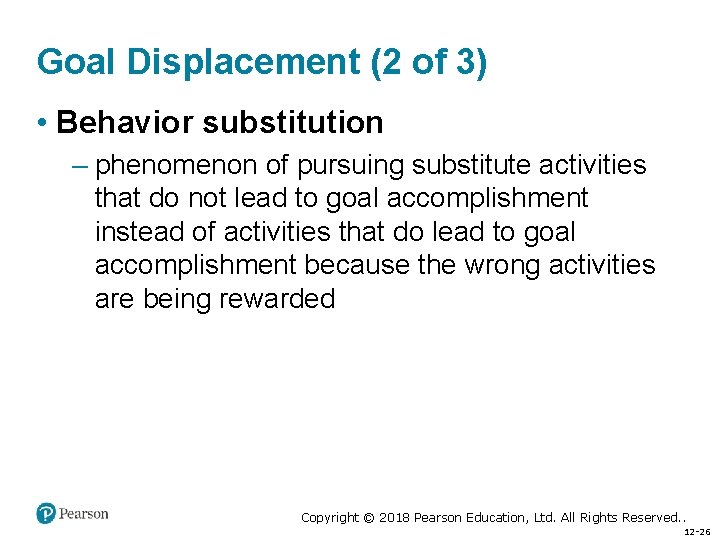 Goal Displacement (2 of 3)

• Behavior substitution

– phenomenon of pursuing substitute activities that do not lead to goal accomplishment instead of activities that do lead to goal accomplishment because the wrong activities are being rewarded

Pearson

Copyright © 2018 Pearson Education, Ltd. All Rights Reserved..

12-26